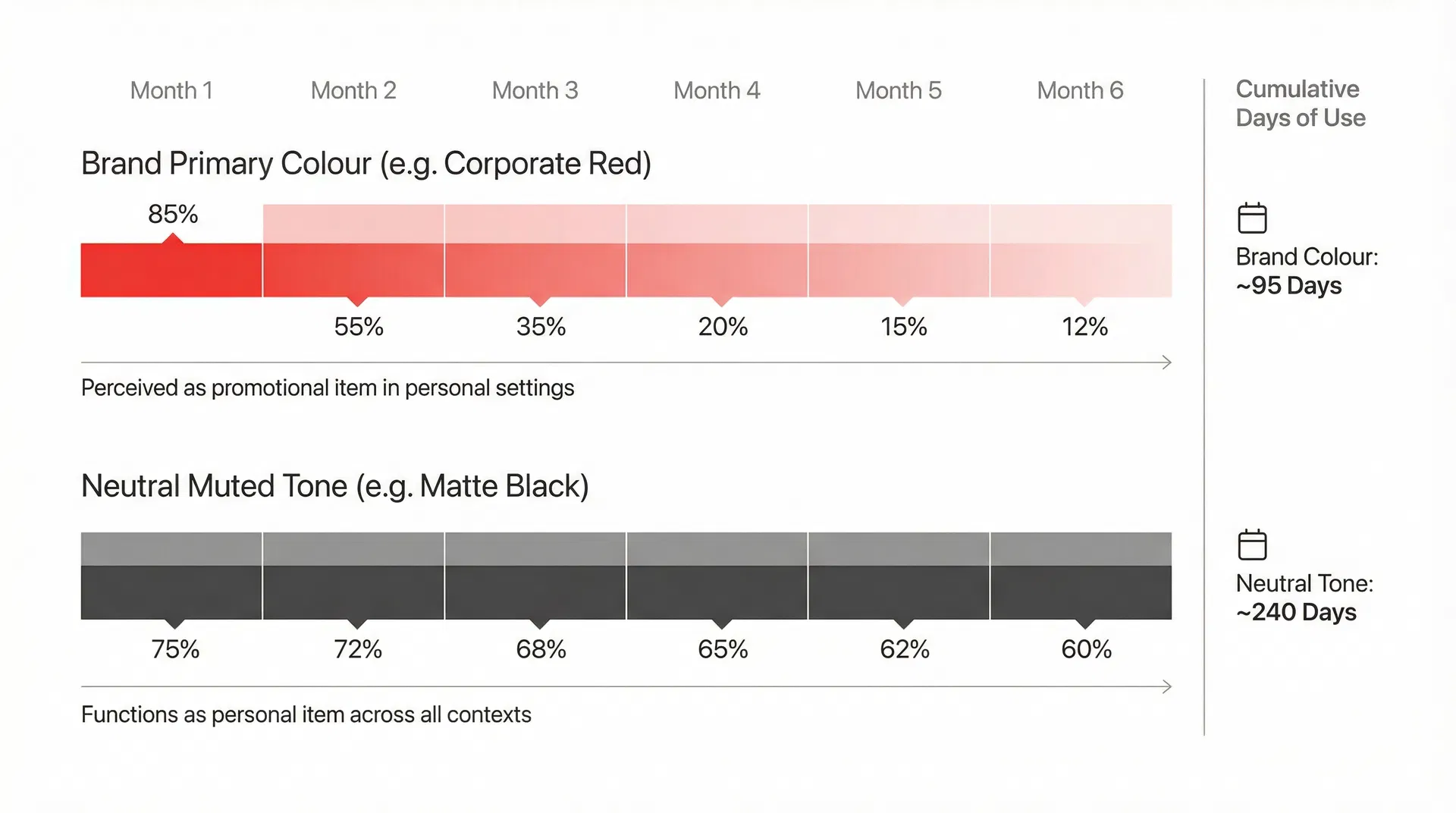 Month 1 Month 2 Month 3 Month 4 Month 5 Month 6

Cumulative Days of Use

Brand Primary Colour (e.g. Corporate Red)

85%

55% 35% 20% 15% 12%

Perceived as promotional item in personal settings

Brand Colour: ~95 Days

Neutral Muted Tone (e.g. Matte Black)

75% 72% 68% 65% 62% 60%

Functions as personal item across all contexts

Neutral Tone: ~240 Days